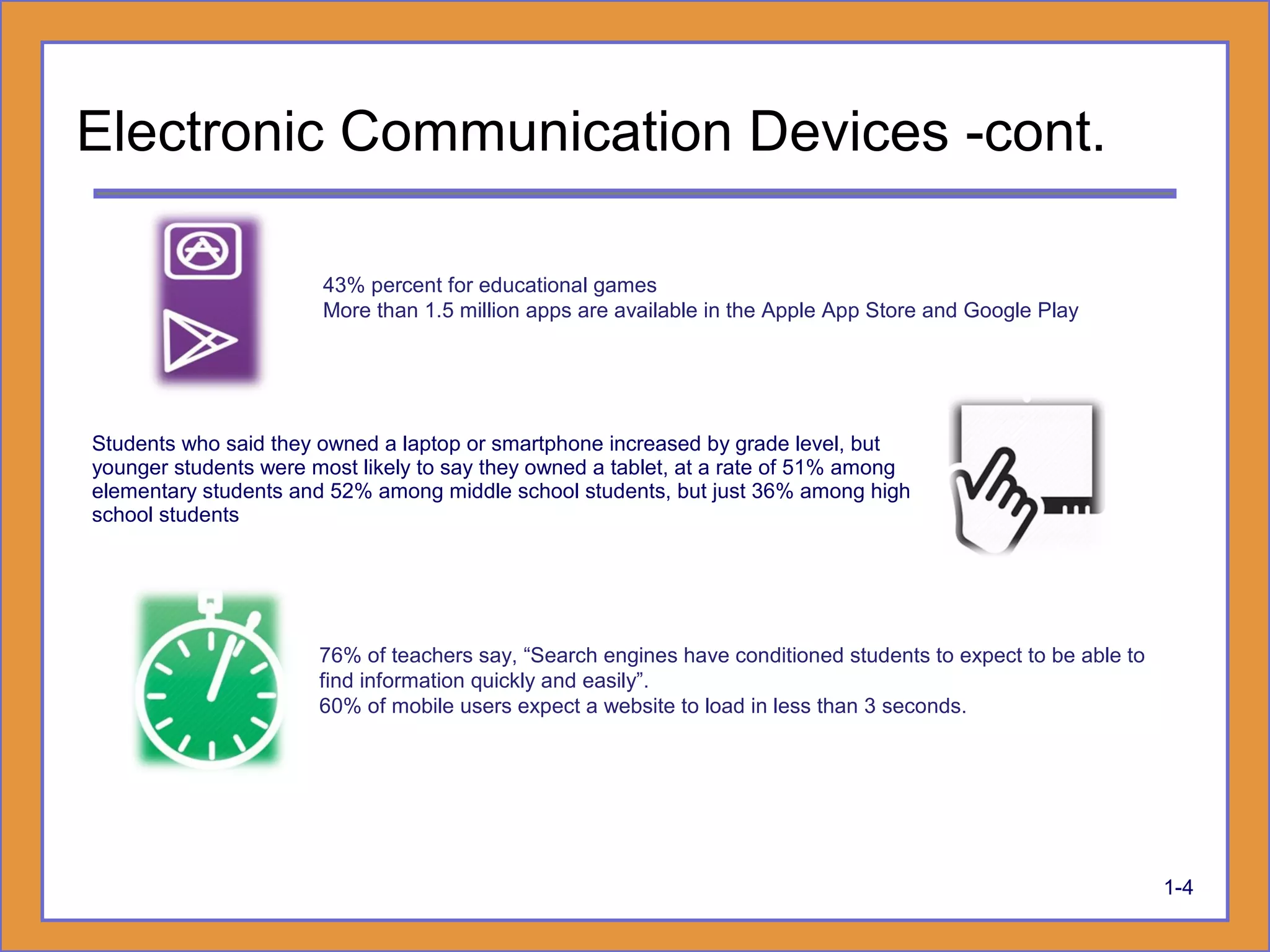 Electronic Communication Devices -cont.

43% percent for educational games
More than 1.5 million apps are available in the Apple App Store and Google Play

Students who said they owned a laptop or smartphone increased by grade level, but younger students were most likely to say they owned a tablet, at a rate of 51% among elementary students and 52% among middle school students, but just 36% among high school students

76% of teachers say, “Search engines have conditioned students to expect to be able to find information quickly and easily”.
60% of mobile users expect a website to load in less than 3 seconds.

1-4